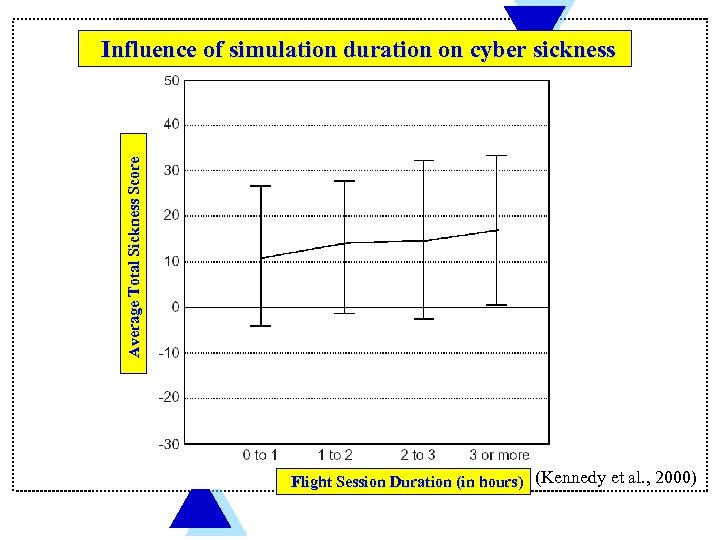 Influence of simulation duration on cyber sickness

Average Total Sickness Score

50
40
30
20
10
0
-10
-20
-30

0 to 1
1 to 2
2 to 3
3 or more

Flight Session Duration (in hours)

(Kennedy et al., 2000)